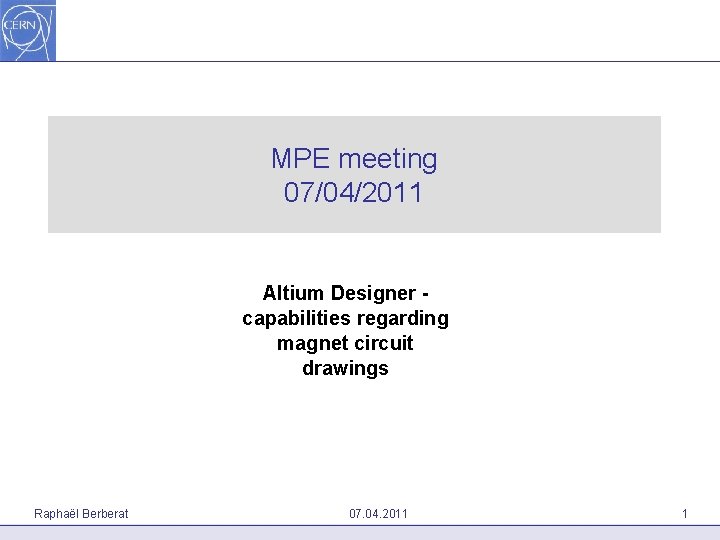 CERN

MPE meeting
07/04/2011

Altium Designer - capabilities regarding magnet circuit drawings

Raphaël Berberat 07.04.2011 1